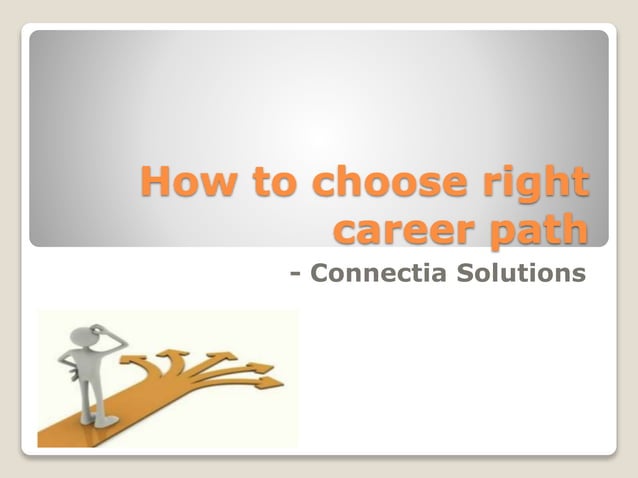 How to choose right career path

- Connectia Solutions